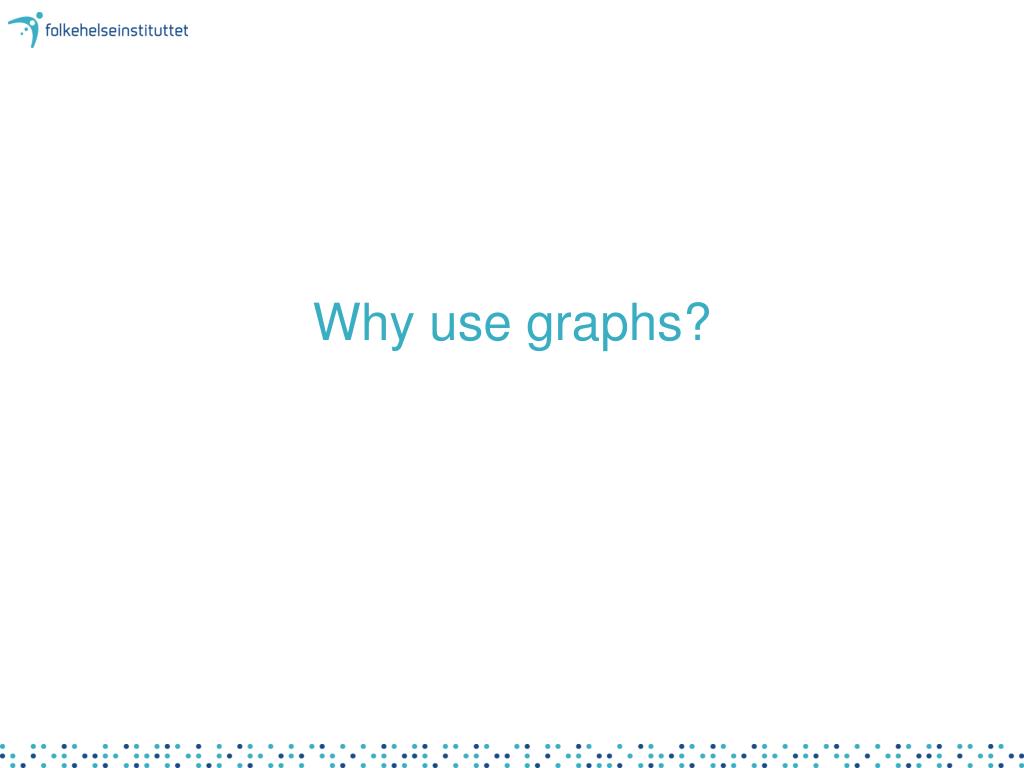 folkehelseinstituttet

Why use graphs?